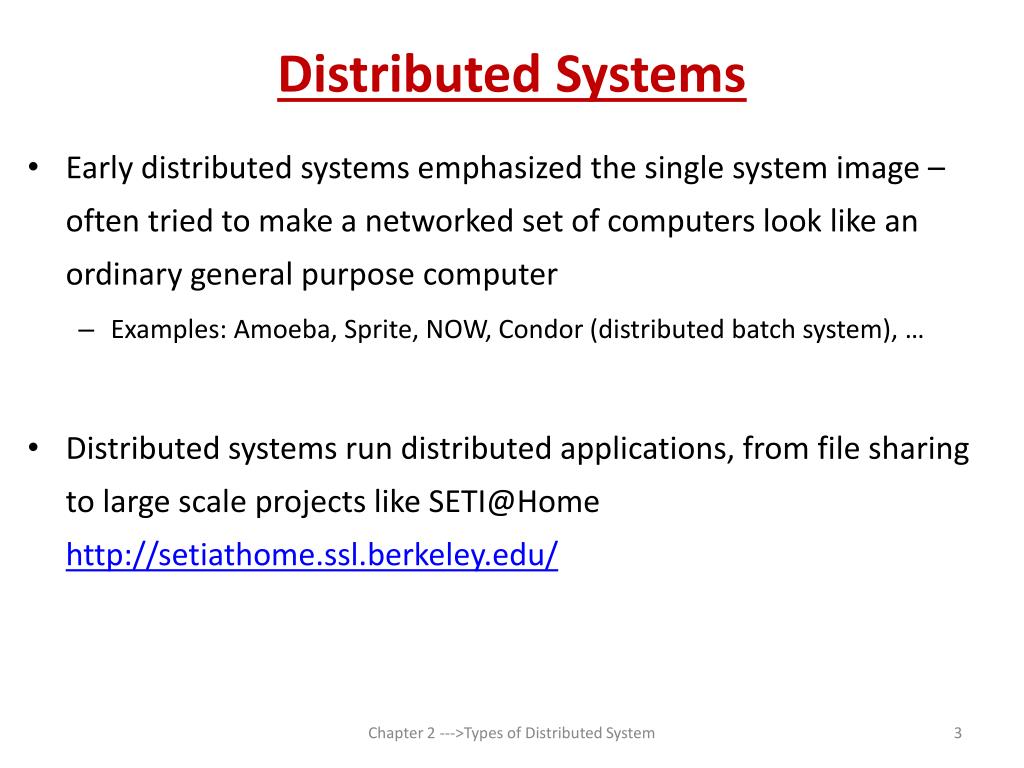 Distributed Systems

• Early distributed systems emphasized the single system image – often tried to make a networked set of computers look like an ordinary general purpose computer

– Examples: Amoeba, Sprite, NOW, Condor (distributed batch system), …

• Distributed systems run distributed applications, from file sharing to large scale projects like SETI@Home http://setiathome.ssl.berkeley.edu/

Chapter 2 --->Types of Distributed System

3